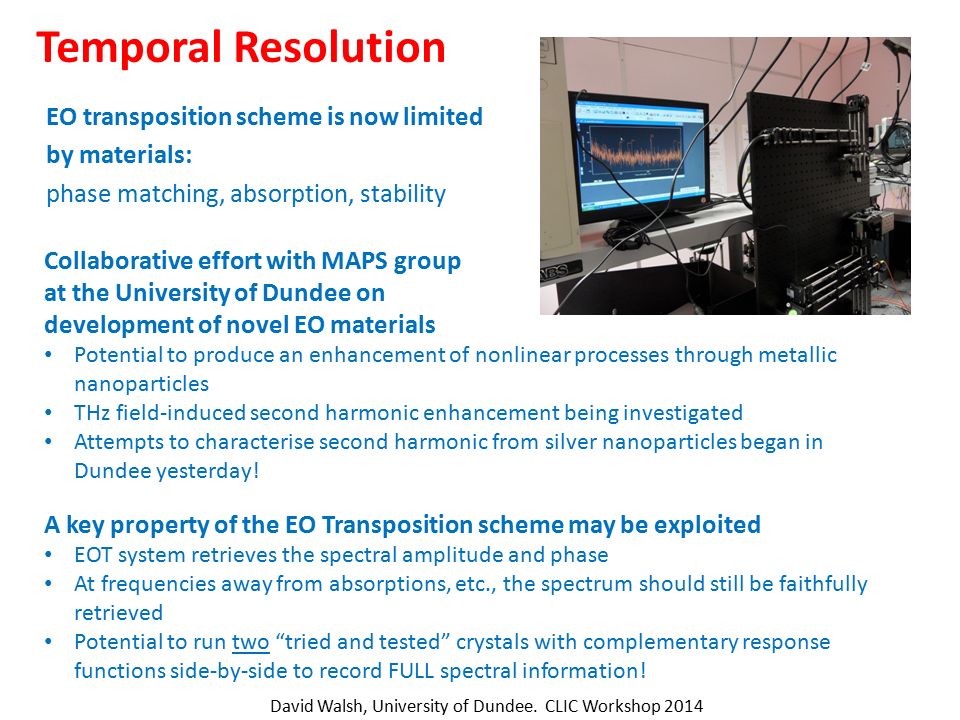 Temporal Resolution

EO transposition scheme is now limited by materials:

phase matching, absorption, stability

Collaborative effort with MAPS group at the University of Dundee on development of novel EO materials

• Potential to produce an enhancement of nonlinear processes through metallic nanoparticles
• THz field-induced second harmonic enhancement being investigated
• Attempts to characterise second harmonic from silver nanoparticles began in Dundee yesterday!

A key property of the EO Transposition scheme may be exploited

• EOT system retrieves the spectral amplitude and phase
• At frequencies away from absorptions, etc., the spectrum should still be faithfully retrieved
• Potential to run two "tried and tested" crystals with complementary response functions side-by-side to record FULL spectral information!

David Walsh, University of Dundee. CLIC Workshop 2014